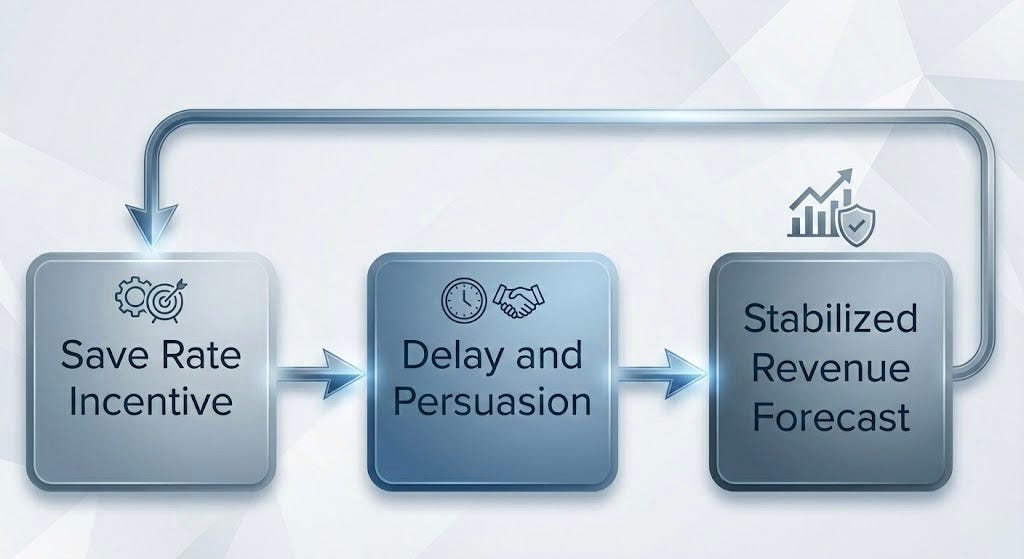 Save Rate Incentive

Delay and Persuasion

Stabilized Revenue Forecast